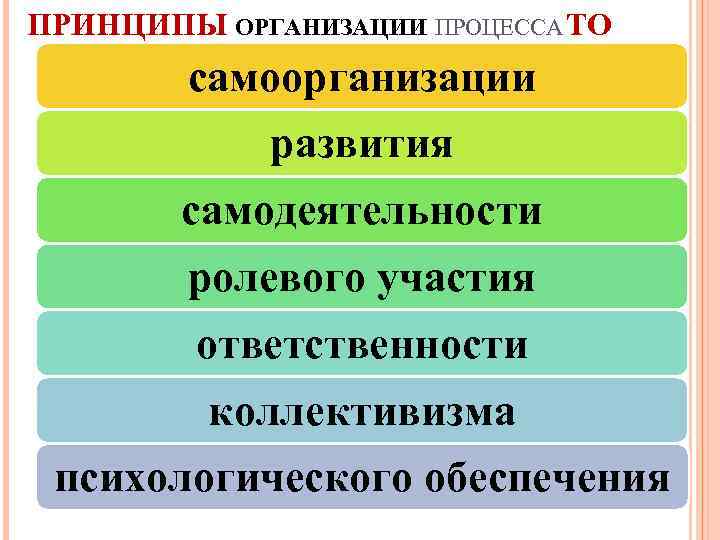 ПРИНЦИПЫ ОРГАНИЗАЦИИ ПРОЦЕССА ТО

самоорганизации

развития

самодеятельности

ролевого участия

ответственности

коллективизма

психологического обеспечения